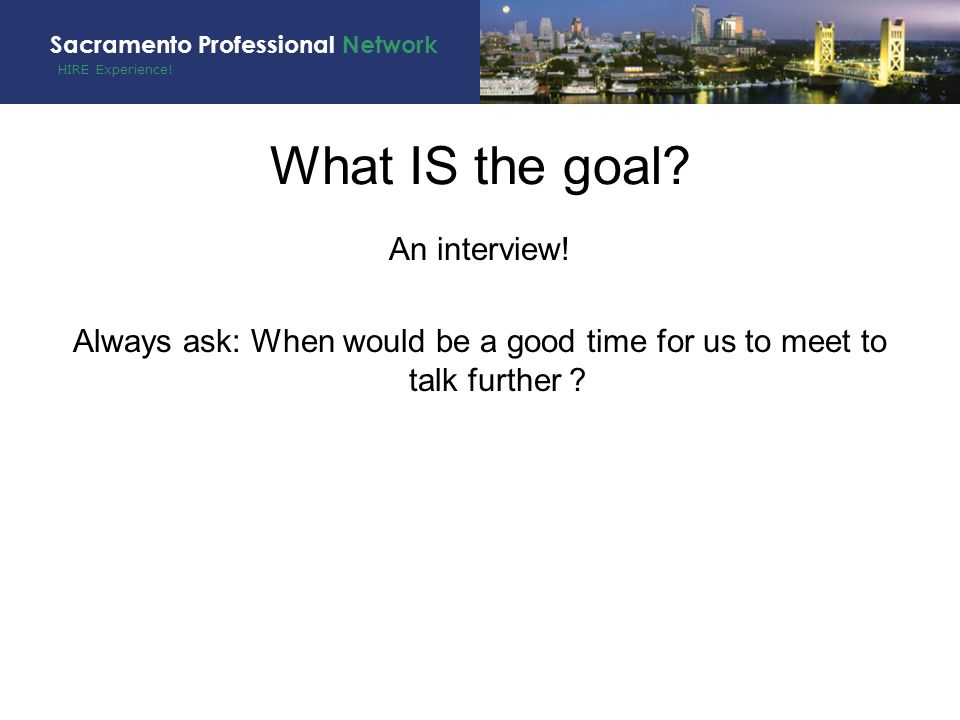 Sacramento Professional Network
HIRE Experience!

What IS the goal?

An interview!

Always ask: When would be a good time for us to meet to talk further ?